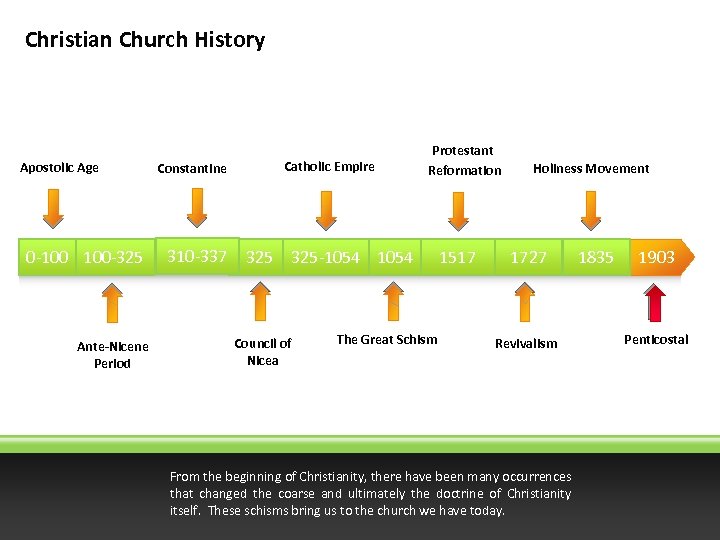 Christian Church History

Apostolic Age

Constantine

Catholic Empire

Protestant Reformation

Holiness Movement

0-100

100-325

310-337

325

325-1054

1054

1517

1727

1835

1903

Ante-Nicene Period

Council of Nicea

The Great Schism

Revivalism

Penticostal

From the beginning of Christianity, there have been many occurrences that changed the coarse and ultimately the doctrine of Christianity itself. These schisms bring us to the church we have today.